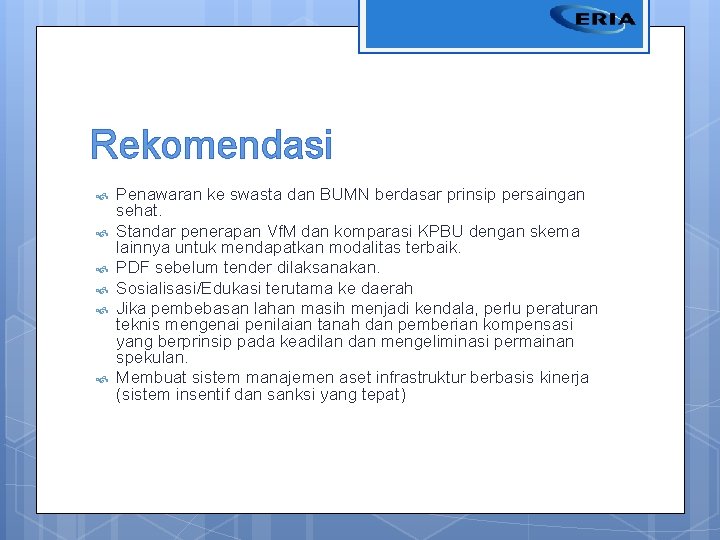 ERIA

Rekomendasi

Penawaran ke swasta dan BUMN berdasar prinsip persaingan sehat.

Standar penerapan VfM dan komparasi KPBU dengan skema lainnya untuk mendapatkan modalitas terbaik.

PDF sebelum tender dilaksanakan.

Sosialisasi/Edukasi terutama ke daerah

Jika pembebasan lahan masih menjadi kendala, perlu peraturan teknis mengenai penilaian tanah dan pemberian kompensasi yang berprinsip pada keadilan dan mengeliminasi permainan spekulan.

Membuat sistem manajemen aset infrastruktur berbasis kinerja (sistem insentif dan sanksi yang tepat)